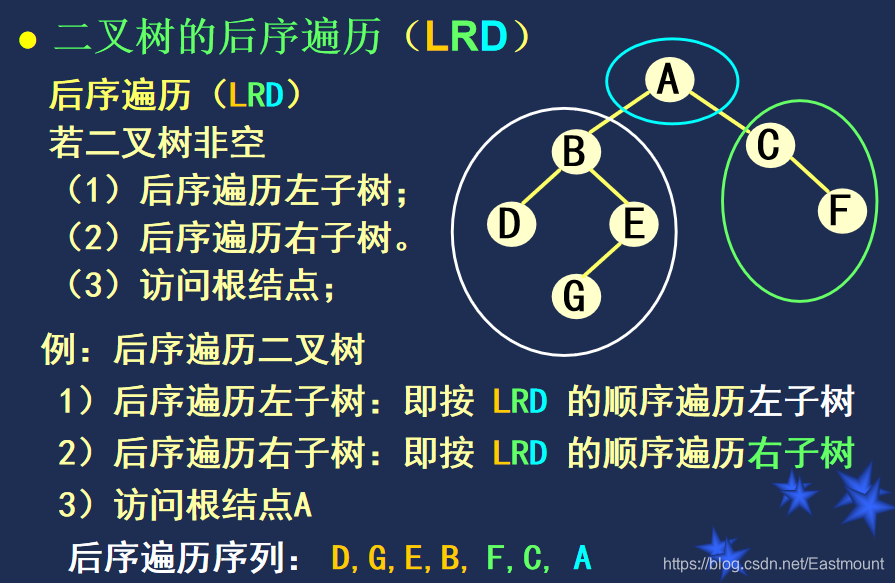 ● 二叉树的后序遍历（LRD）

后序遍历（LRD）
若二叉树非空
（1）后序遍历左子树；
（2）后序遍历右子树。
（3）访问根结点；

A
B
C
D
E
F
G

例：后序遍历二叉树
1）后序遍历左子树：即按 LRD 的顺序遍历左子树
2）后序遍历右子树：即按 LRD 的顺序遍历右子树
3）访问根结点A

后序遍历序列： D,G,E,B, F,C, A

https://blog.csdn.net/Eastmount